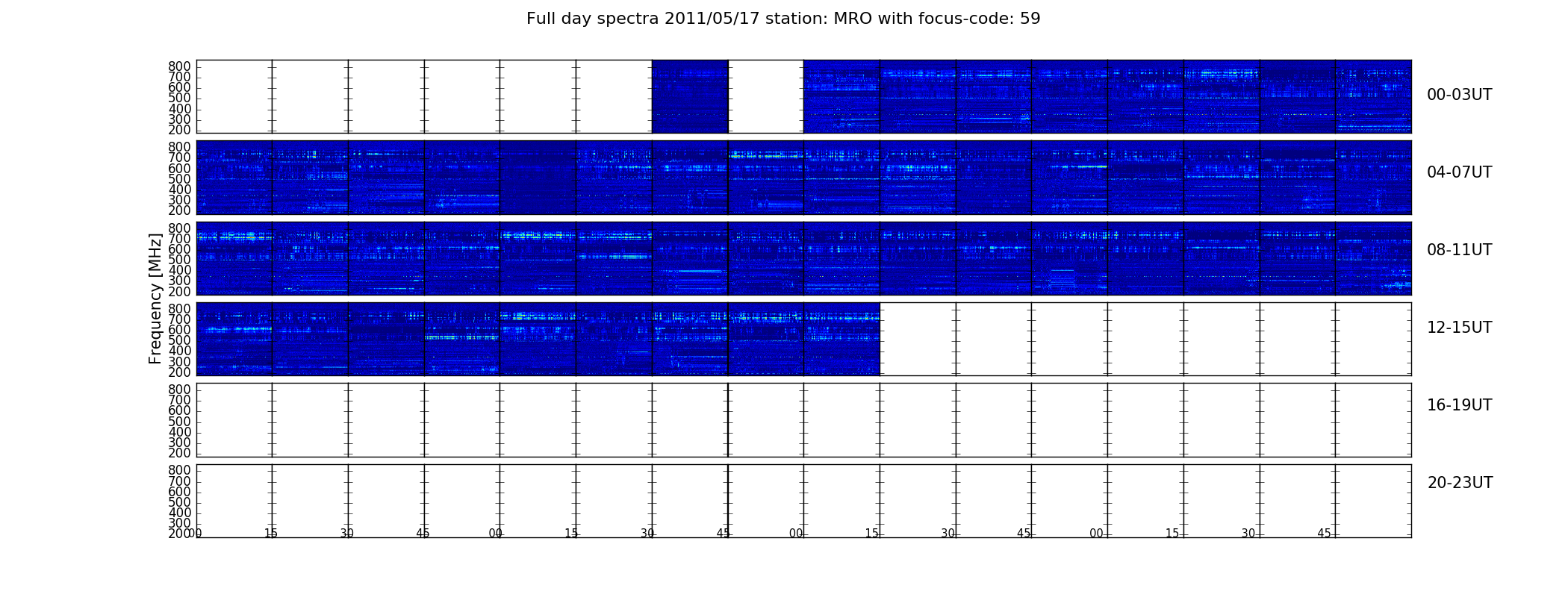 Full day spectra 2011/05/17 station: MRO with focus-code: 59

Frequency [MHz]

800
700
600
500
400
300
200

00-03UT

800
700
600
500
400
300
200

04-07UT

800
700
600
500
400
300
200

08-11UT

800
700
600
500
400
300
200

12-15UT

800
700
600
500
400
300
200

16-19UT

800
700
600
500
400
300
200

20-23UT

00 15 30 45 00 15 30 45 00 15 30 45 00 15 30 45